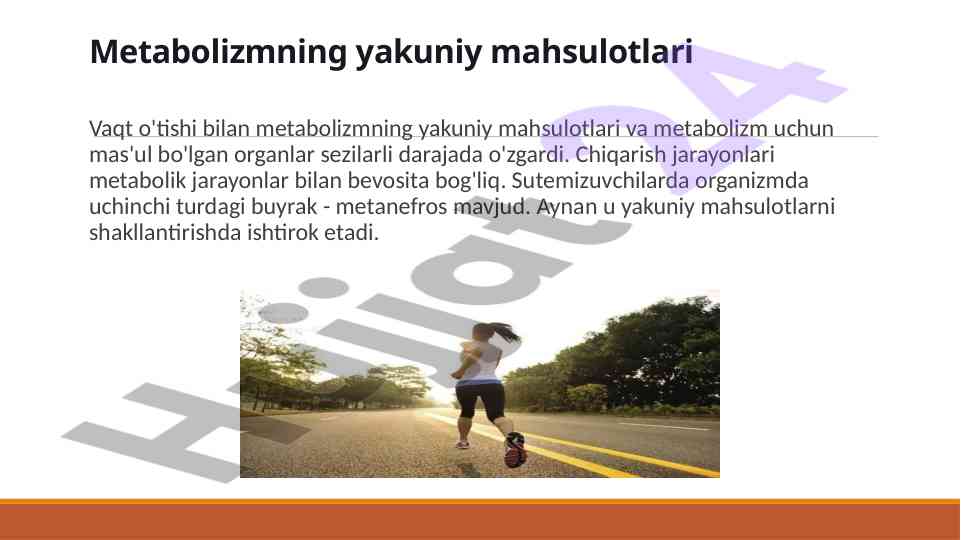 Metabolizmning yakuniy mahsulotlari

Vaqt o'tishi bilan metabolizmning yakuniy mahsulotlari va metabolizm uchun mas'ul bo'lgan organlar sezilarli darajada o'zgardi. Chiqarish jarayonlari metabolik jarayonlar bilan bevosita bog'liq. Sutemizuvchilarda organizmda uchinchi turdagi buyrak - metanefros mavjud. Aynan u yakuniy mahsulotlarni shakllantirishda ishtirok etadi.

Hujjat24